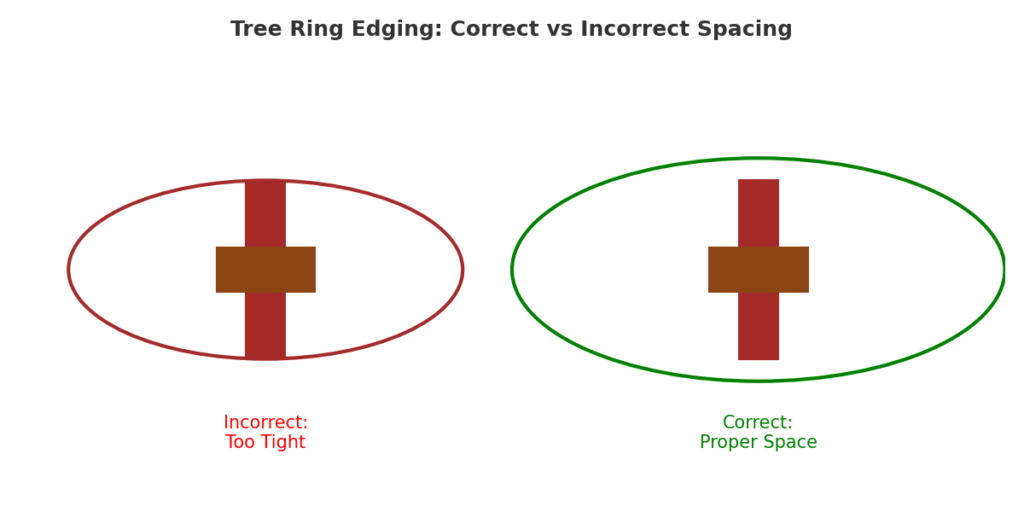 Tree Ring Edging: Correct vs Incorrect Spacing

Incorrect:
Too Tight

Correct:
Proper Space